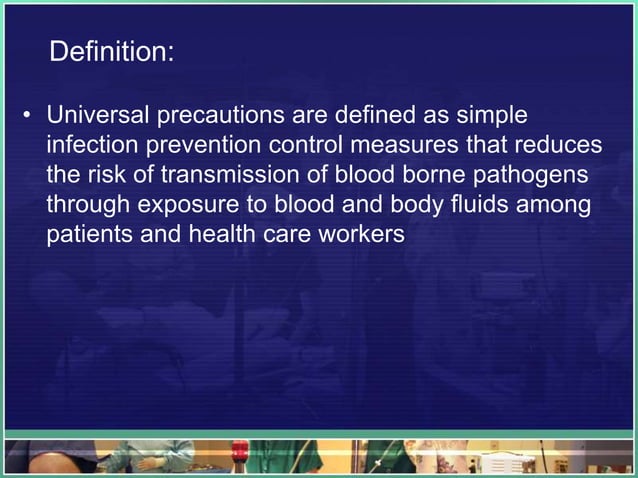 Definition:

• Universal precautions are defined as simple infection prevention control measures that reduces the risk of transmission of blood borne pathogens through exposure to blood and body fluids among patients and health care workers